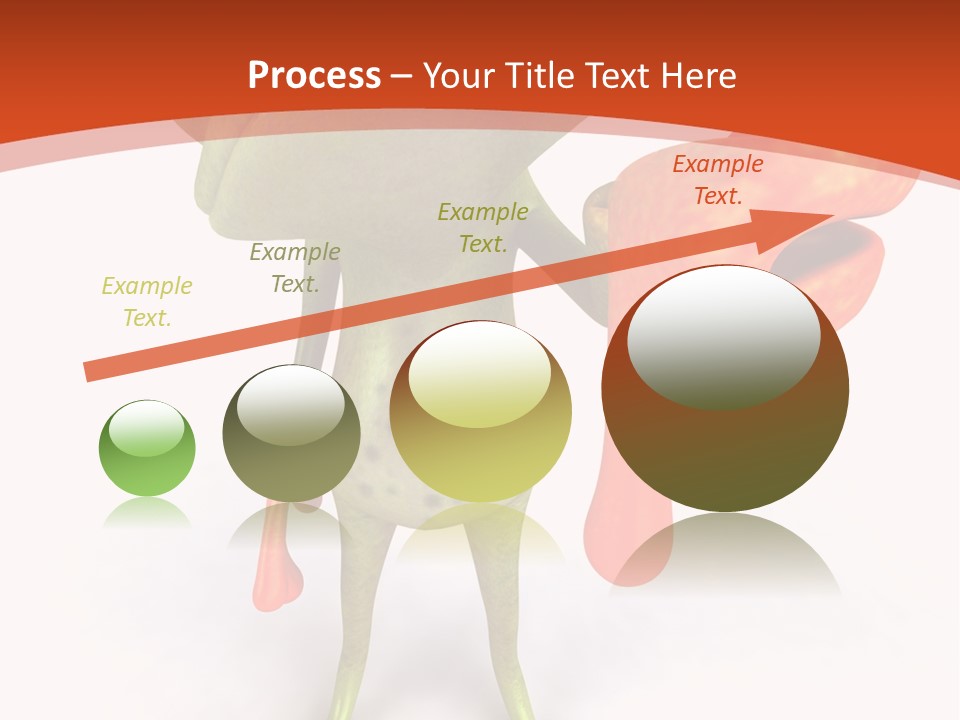 Process – Your Title Text Here

Example Text.

Example Text.

Example Text.

Example Text.